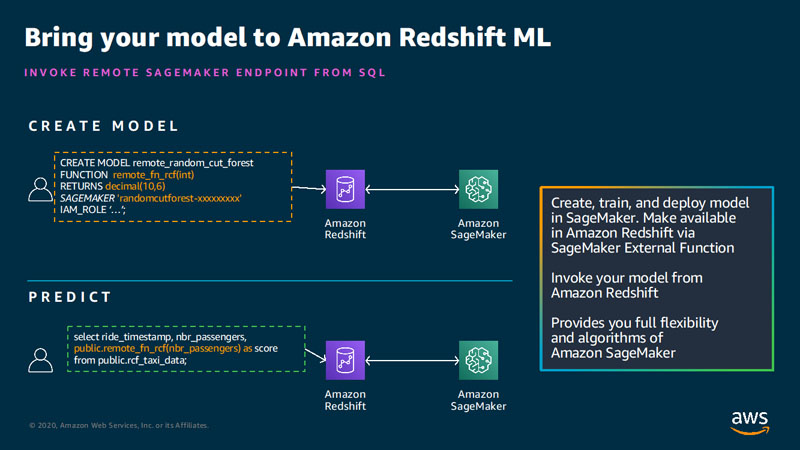 Bring your model to Amazon Redshift ML

INVOKE REMOTE SAGEMAKER ENDPOINT FROM SQL

CREATE MODEL

CREATE MODEL remote_random_cut_forest
FUNCTION remote_fn_rcf(int)
RETURNS decimal(10,6)
SAGEMAKER 'randomcutforest-xxxxxxxxx'
IAM_ROLE '...';

Amazon Redshift

Amazon SageMaker

PREDICT

select ride_timestamp, nbr_passengers,
public.remote_fn_rcf(nbr_passengers) as score
from public.rcf_taxi_data;

Amazon Redshift

Amazon SageMaker

Create, train, and deploy model in SageMaker. Make available in Amazon Redshift via SageMaker External Function

Invoke your model from Amazon Redshift

Provides you full flexibility and algorithms of Amazon SageMaker

© 2020, Amazon Web Services, Inc. or its Affiliates.

aws